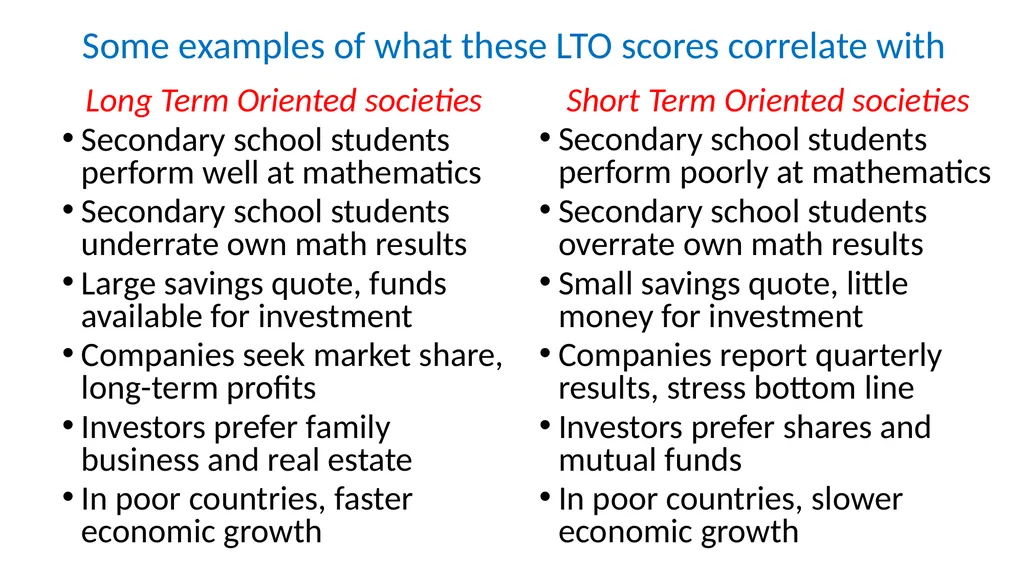 Some examples of what these LTO scores correlate with

Long Term Oriented societies

• Secondary school students perform well at mathematics
• Secondary school students underrate own math results
• Large savings quote, funds available for investment
• Companies seek market share, long-term profits
• Investors prefer family business and real estate
• In poor countries, faster economic growth

Short Term Oriented societies

• Secondary school students perform poorly at mathematics
• Secondary school students overrate own math results
• Small savings quote, little money for investment
• Companies report quarterly results, stress bottom line
• Investors prefer shares and mutual funds
• In poor countries, slower economic growth